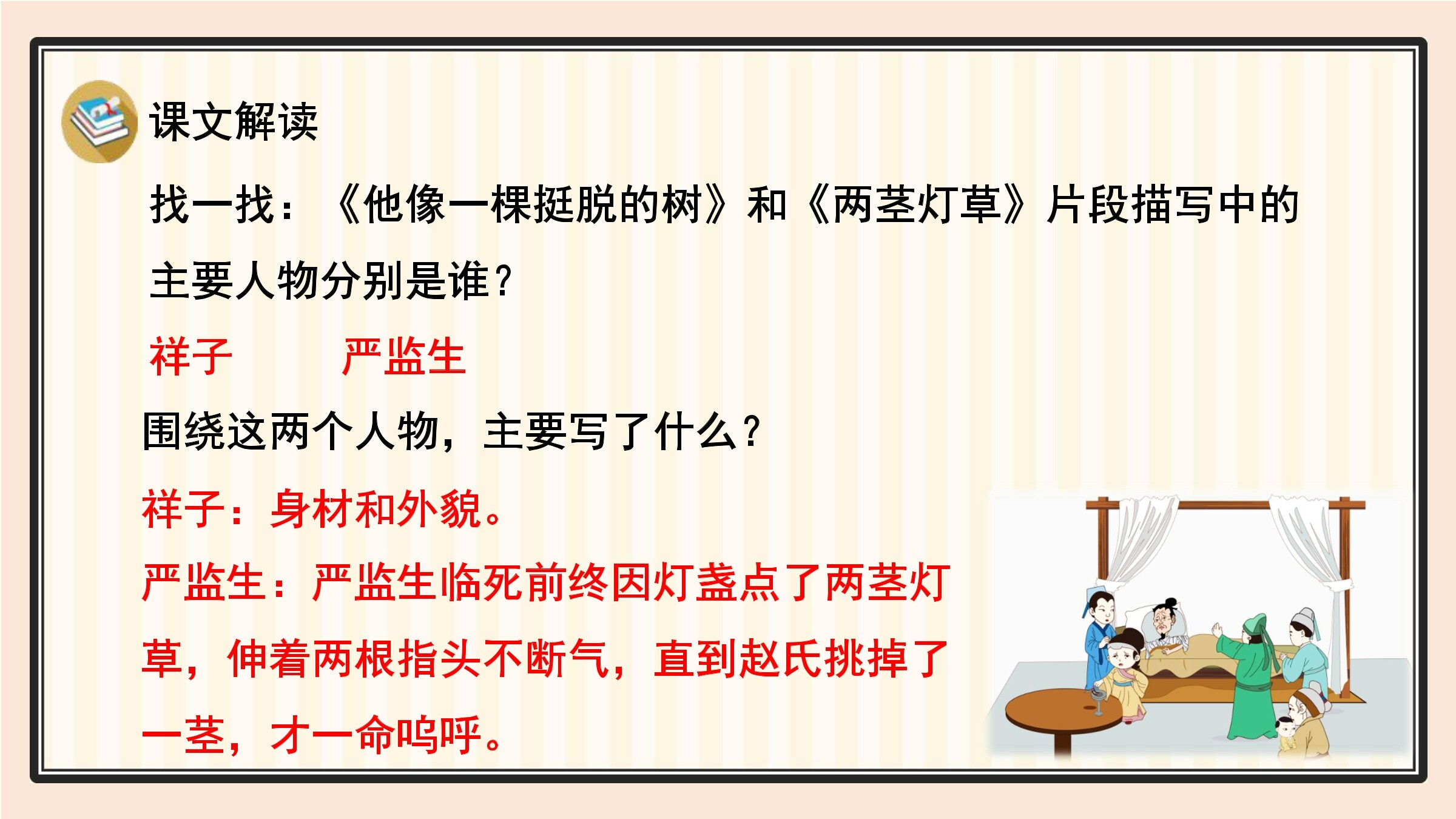 课文解读

找一找：《他像一棵挺脱的树》和《两茎灯草》片段描写中的主要人物分别是谁？

祥子　　严监生

围绕这两个人物，主要写了什么？

祥子：身材和外貌。

严监生：严监生临死前终因灯盏点了两茎灯草，伸着两根指头不断气，直到赵氏挑掉了一茎，才一命呜呼。